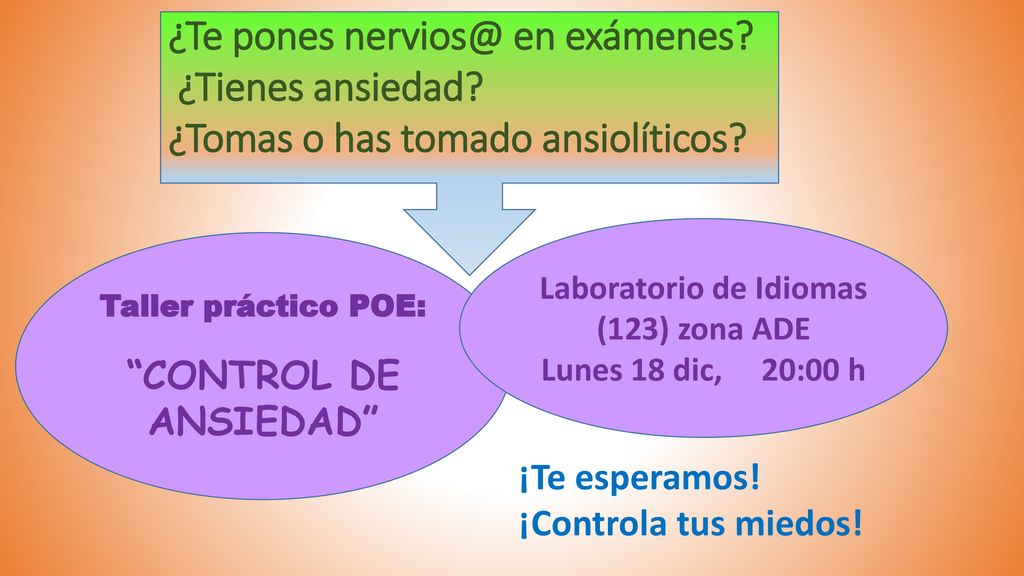 ¿Te pones nervios@ en exámenes?
¿Tienes ansiedad?
¿Tomas o has tomado ansiolíticos?

Taller práctico POE:

“CONTROL DE ANSIEDAD”

Laboratorio de Idiomas
(123) zona ADE
Lunes 18 dic, 20:00 h

¡Te esperamos!
¡Controla tus miedos!